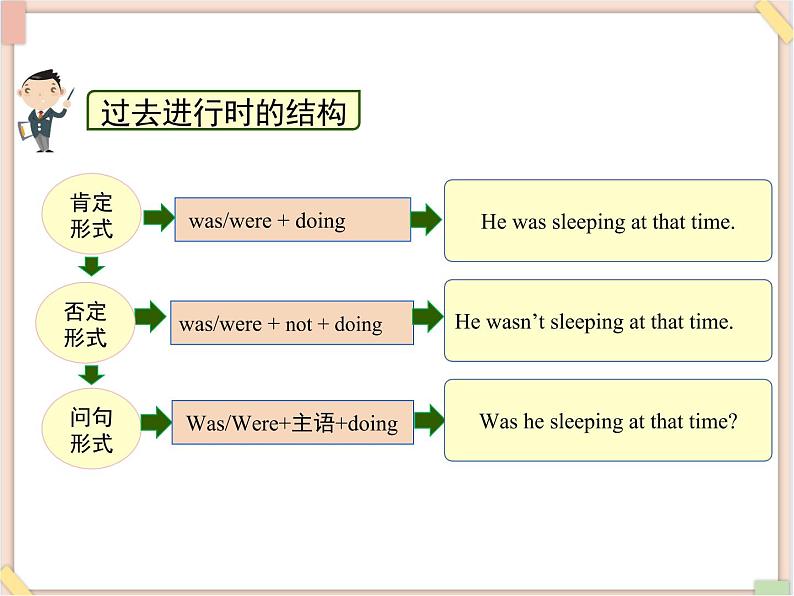 过去进行时的结构

肯定形式

was/were + doing

He was sleeping at that time.

否定形式

was/were + not + doing

He wasn’t sleeping at that time.

问句形式

Was/Were+主语+doing

Was he sleeping at that time?